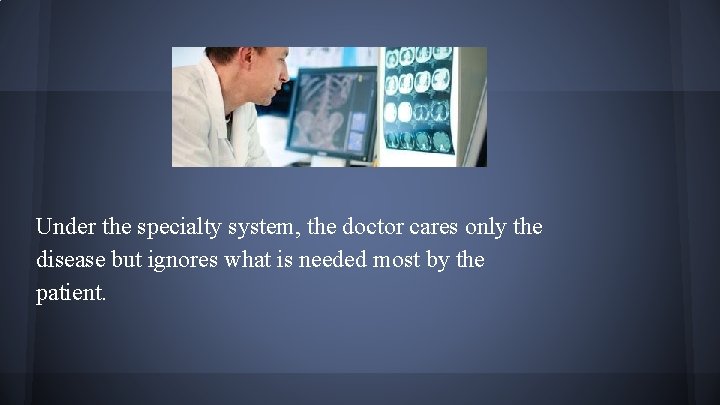 Under the specialty system, the doctor cares only the disease but ignores what is needed most by the patient.